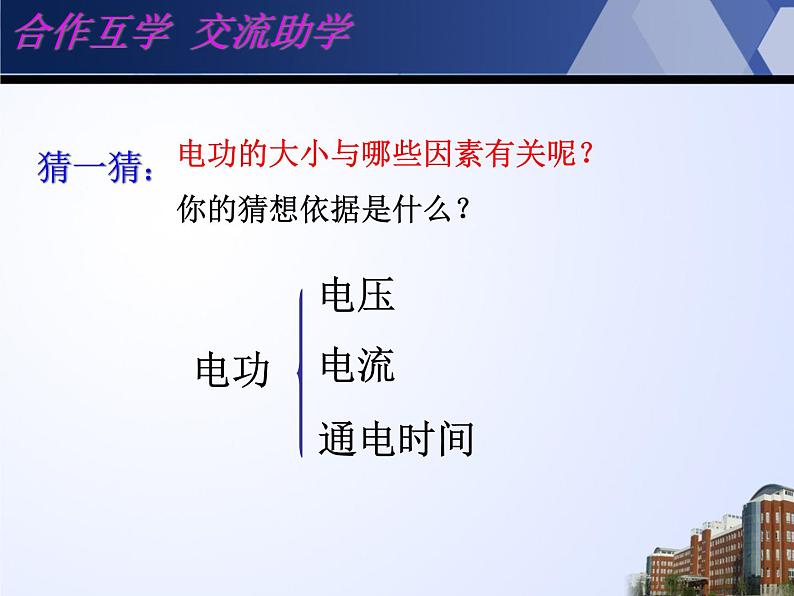 合作互学 交流助学

猜一猜：电功的大小与哪些因素有关呢？
你的猜想依据是什么？

电功
电压
电流
通电时间